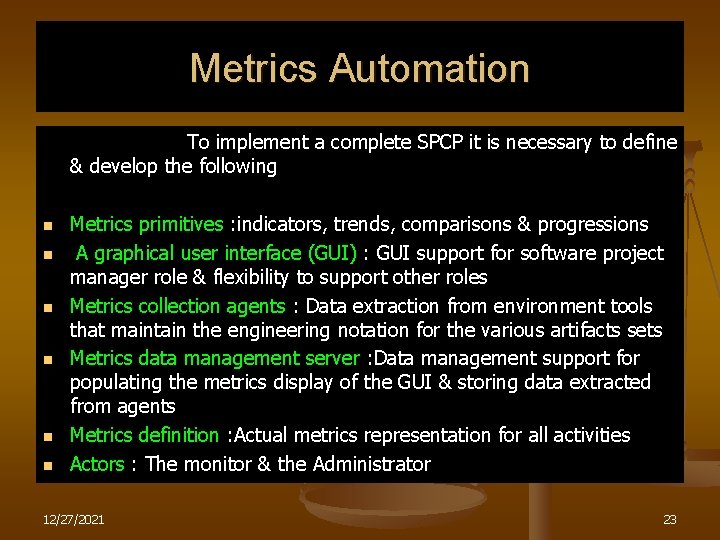 Metrics Automation

To implement a complete SPCP it is necessary to define & develop the following

- Metrics primitives :indicators, trends, comparisons & progressions
- A graphical user interface (GUI) : GUI support for software project manager role & flexibility to support other roles
- Metrics collection agents : Data extraction from environment tools that maintain the engineering notation for the various artifacts sets
- Metrics data management server :Data management support for populating the metrics display of the GUI & storing data extracted from agents
- Metrics definition :Actual metrics representation for all activities
- Actors : The monitor & the Administrator

12/27/2021

23